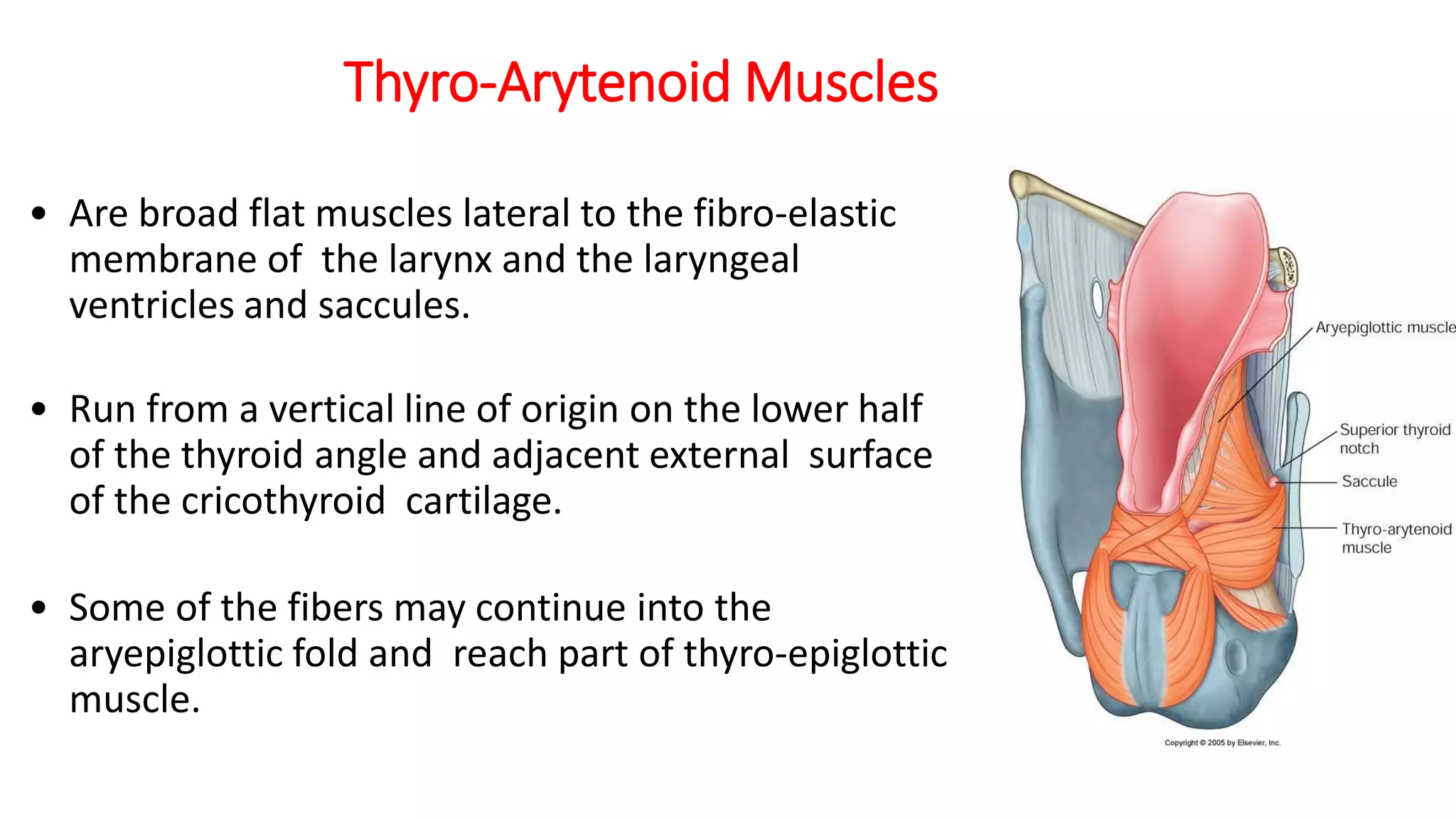 Thyro-Arytenoid Muscles

• Are broad flat muscles lateral to the fibro-elastic membrane of the larynx and the laryngeal ventricles and saccules.

• Run from a vertical line of origin on the lower half of the thyroid angle and adjacent external surface of the cricothyroid cartilage.

• Some of the fibers may continue into the aryepiglottic fold and reach part of thyro-epiglottic muscle.

Aryepiglottic muscle

Superior thyroid notch

Saccule

Thyro-arytenoid muscle

Copyright © 2005 by Elsevier, Inc.